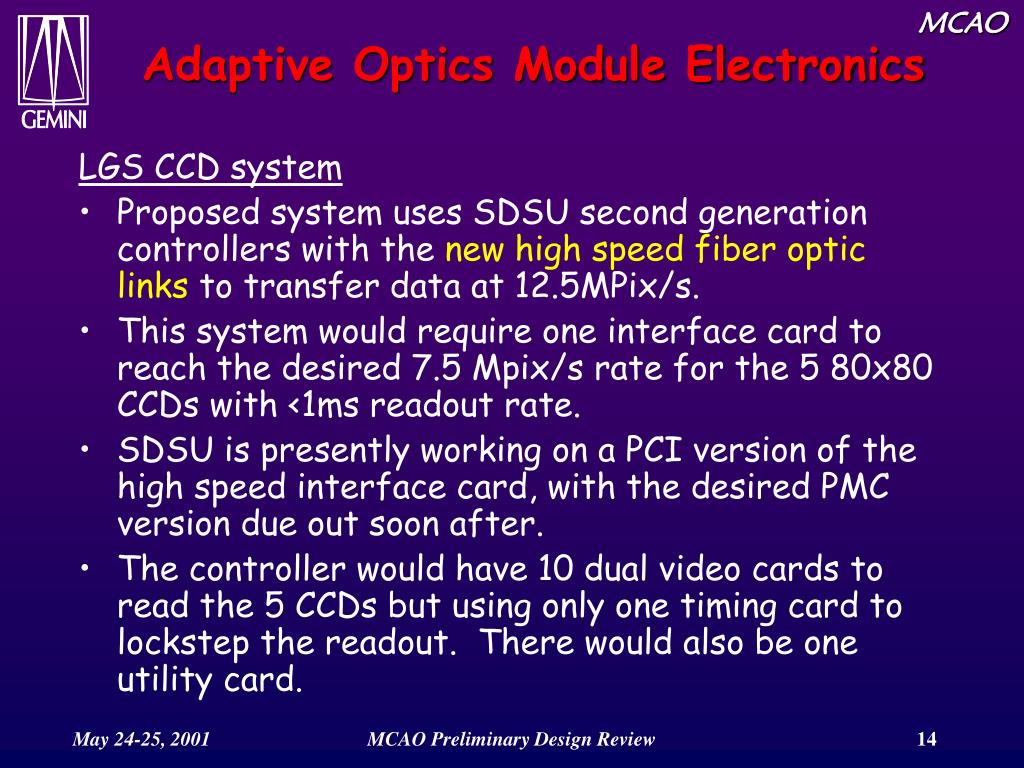 MCAO

GEMINI

Adaptive Optics Module Electronics

LGS CCD system

• Proposed system uses SDSU second generation controllers with the new high speed fiber optic links to transfer data at 12.5MPix/s.

• This system would require one interface card to reach the desired 7.5 Mpix/s rate for the 5 80x80 CCDs with <1ms readout rate.

• SDSU is presently working on a PCI version of the high speed interface card, with the desired PMC version due out soon after.

• The controller would have 10 dual video cards to read the 5 CCDs but using only one timing card to lockstep the readout. There would also be one utility card.

May 24-25, 2001

MCAO Preliminary Design Review

14